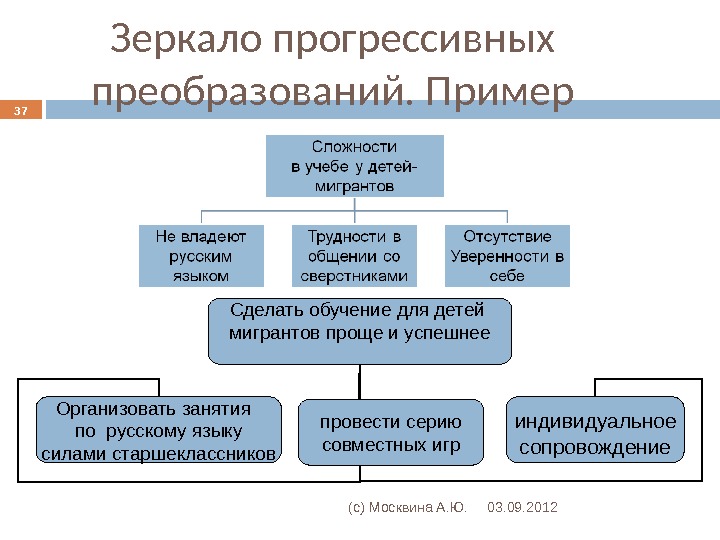 Зеркало прогрессивных преобразований. Пример

37

Сложности в учебе у детей-мигрантов

Не владеют русским языком

Трудности в общении со сверстниками

Отсутствие Уверенности в себе

Сделать обучение для детей мигрантов проще и успешнее

Организовать занятия по русскому языку силами старшеклассников

провести серию совместных игр

индивидуальное сопровождение

(с) Москвина А.Ю. 03.09.2012